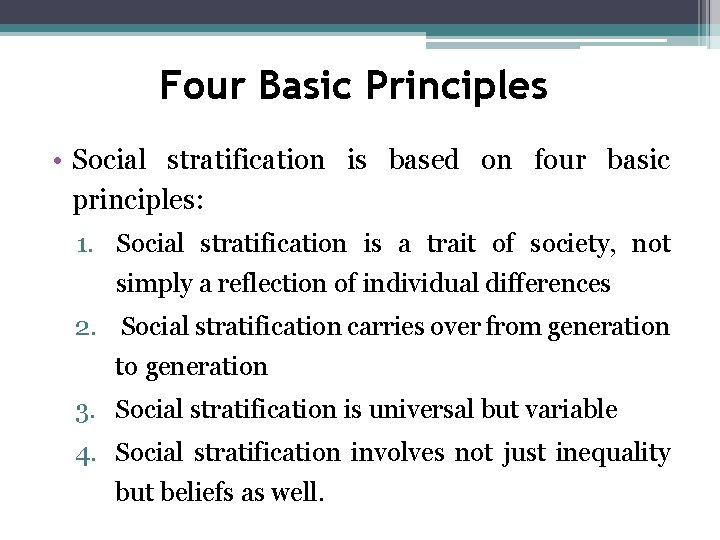 Four Basic Principles

• Social stratification is based on four basic principles:

1. Social stratification is a trait of society, not simply a reflection of individual differences
2. Social stratification carries over from generation to generation
3. Social stratification is universal but variable
4. Social stratification involves not just inequality but beliefs as well.